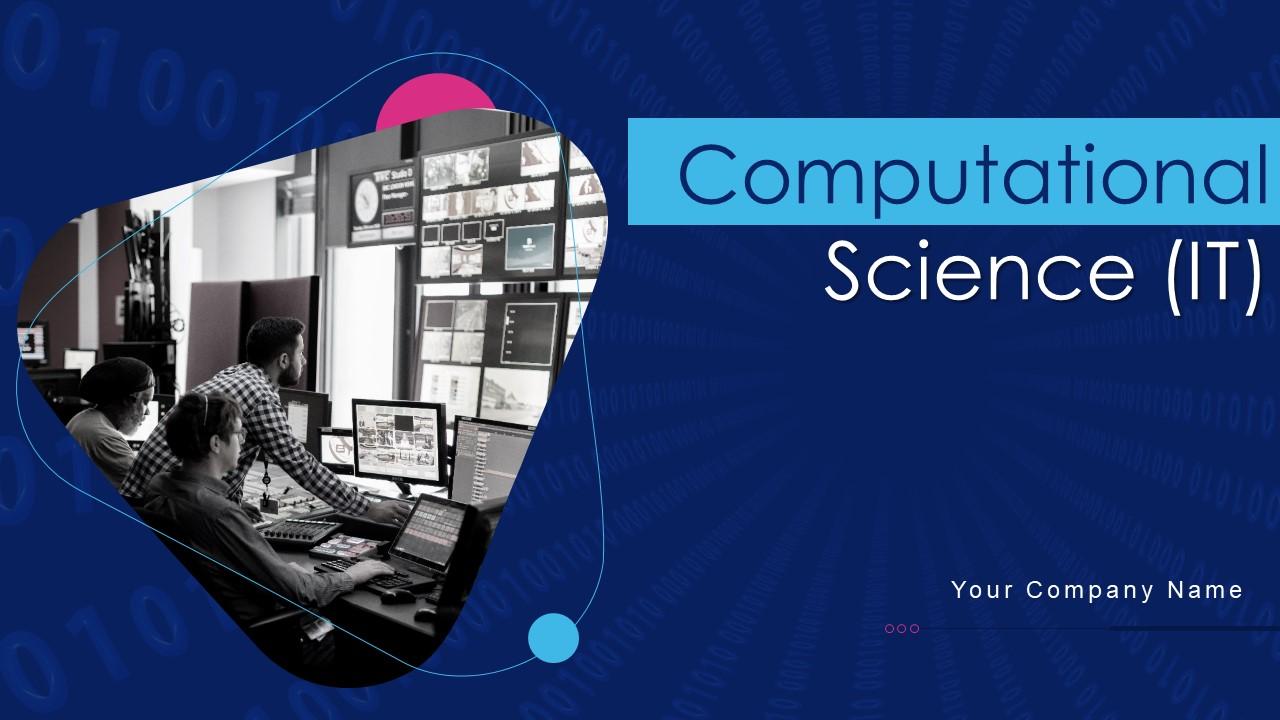 Computational Science (IT)

Your Company Name